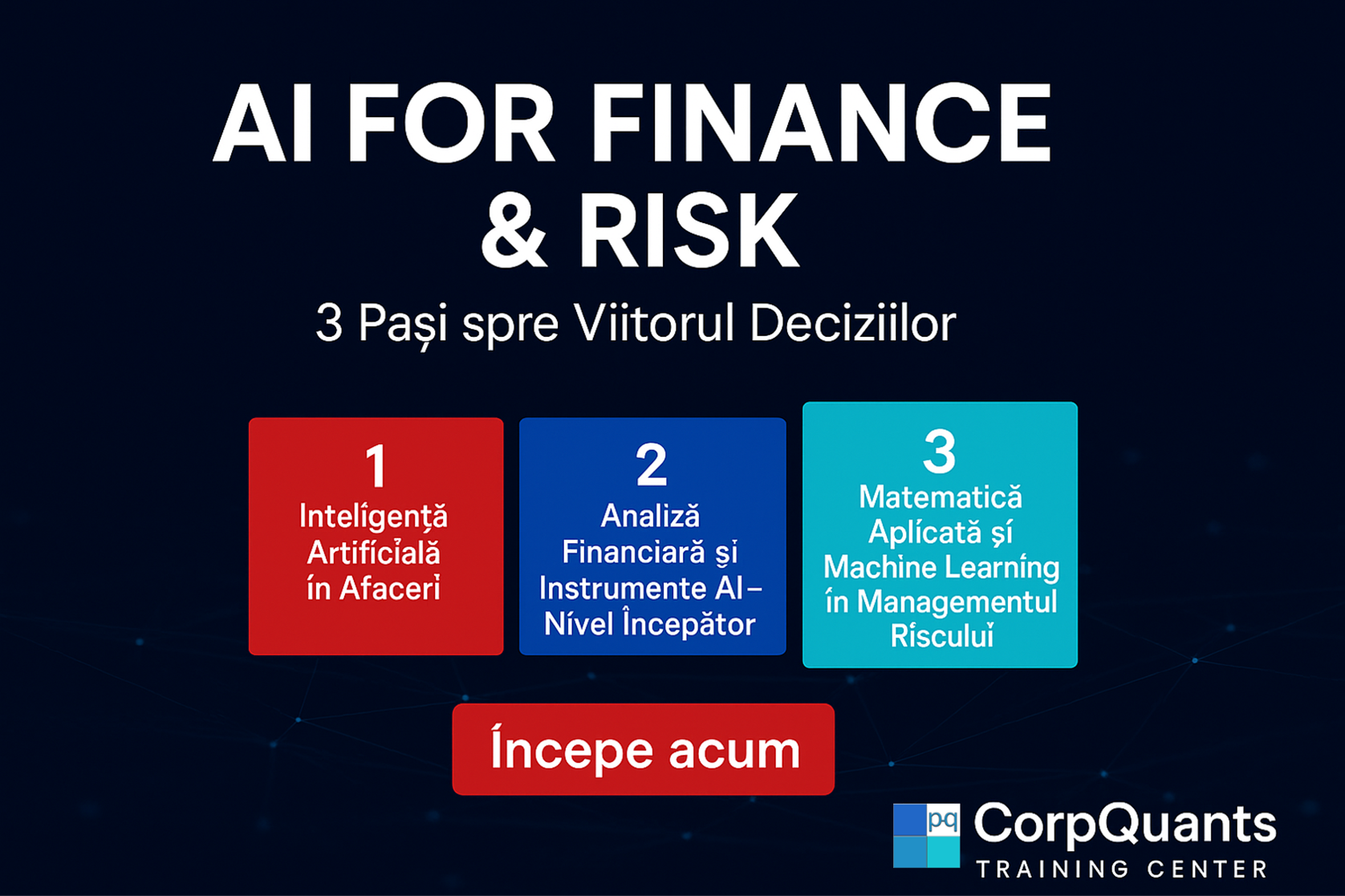 AI FOR FINANCE & RISK

3 Pași spre Viitorul Deciziilor

1
Inteligență Artificială în Afaceri

2
Analiză Financiară și Instrumente AI – Nivel Începător

3
Matematică Aplicată și Machine Learning în Managementul Riscului

Începe acum

pq CorpQuants
TRAINING CENTER